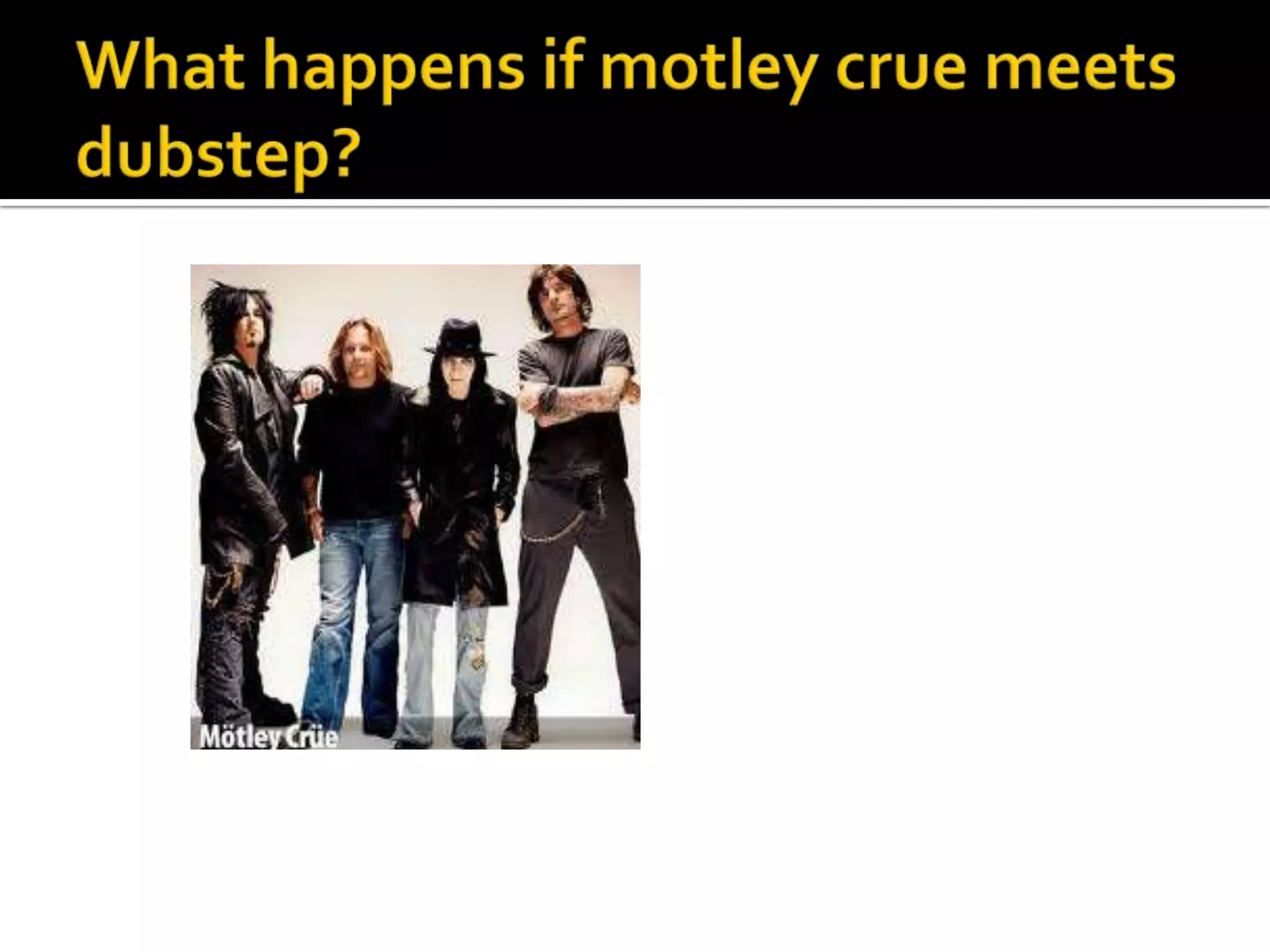 What happens if motley crue meets dubstep?

Mötley Crüe